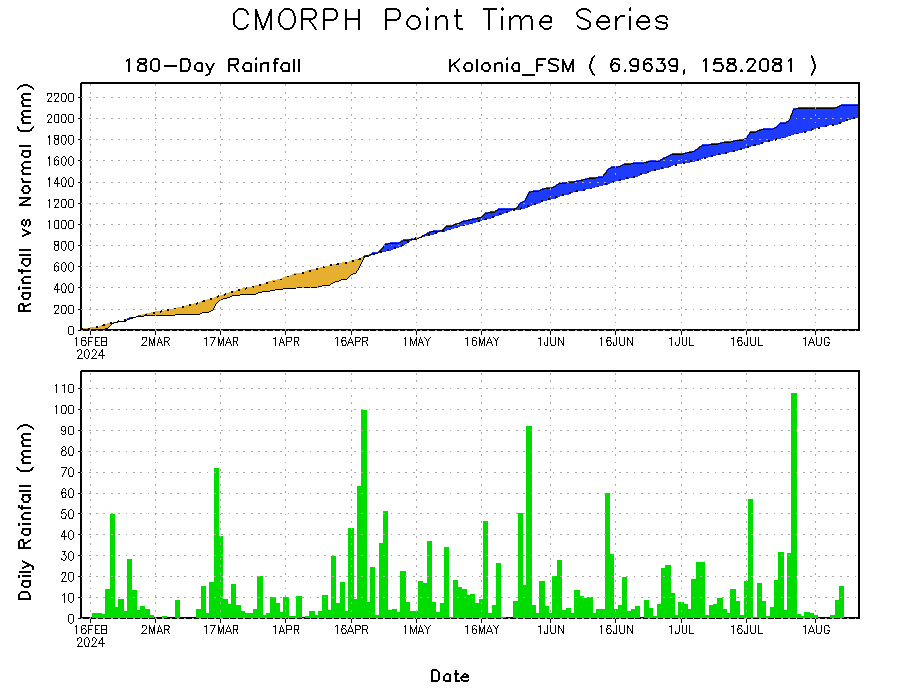 CMORPH Point Time Series

180-Day Rainfall

Kolonia_FSM ( 6.9639, 158.2081 )

Rainfall vs Normal (mm)

2200
2000
1800
1600
1400
1200
1000
800
600
400
200
0

16FEB 2024
2MAR
17MAR
1APR
16APR
1MAY
16MAY
1JUN
16JUN
1JUL
16JUL
1AUG

Daily Rainfall (mm)

110
100
90
80
70
60
50
40
30
20
10
0

16FEB 2024
2MAR
17MAR
1APR
16APR
1MAY
16MAY
1JUN
16JUN
1JUL
16JUL
1AUG

Date